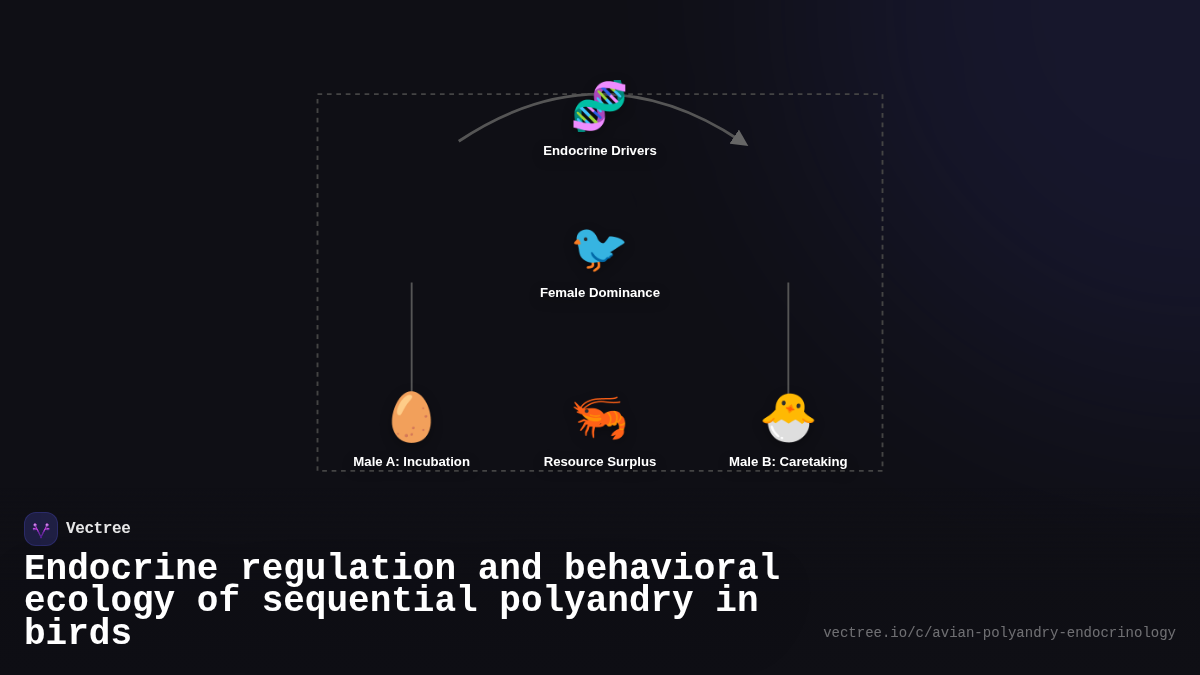 Endocrine Drivers

Female Dominance

Male A: Incubation

Resource Surplus

Male B: Caretaking

Vectree

Endocrine regulation and behavioral ecology of sequential polyandry in birds

vectree.io/c/avian-polyandry-endocrinology